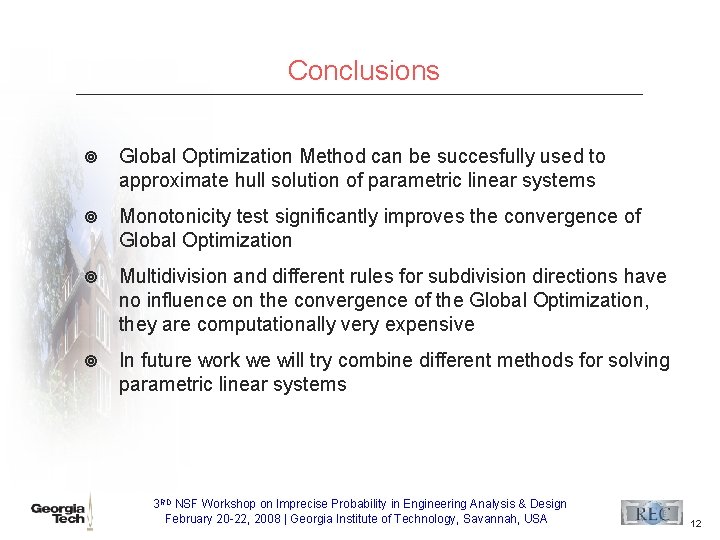 Conclusions

Global Optimization Method can be succesfully used to approximate hull solution of parametric linear systems

Monotonicity test significantly improves the convergence of Global Optimization

Multidivision and different rules for subdivision directions have no influence on the convergence of the Global Optimization, they are computationally very expensive

In future work we will try combine different methods for solving parametric linear systems

Georgia Tech

3RD NSF Workshop on Imprecise Probability in Engineering Analysis & Design
February 20-22, 2008 | Georgia Institute of Technology, Savannah, USA

REC

12